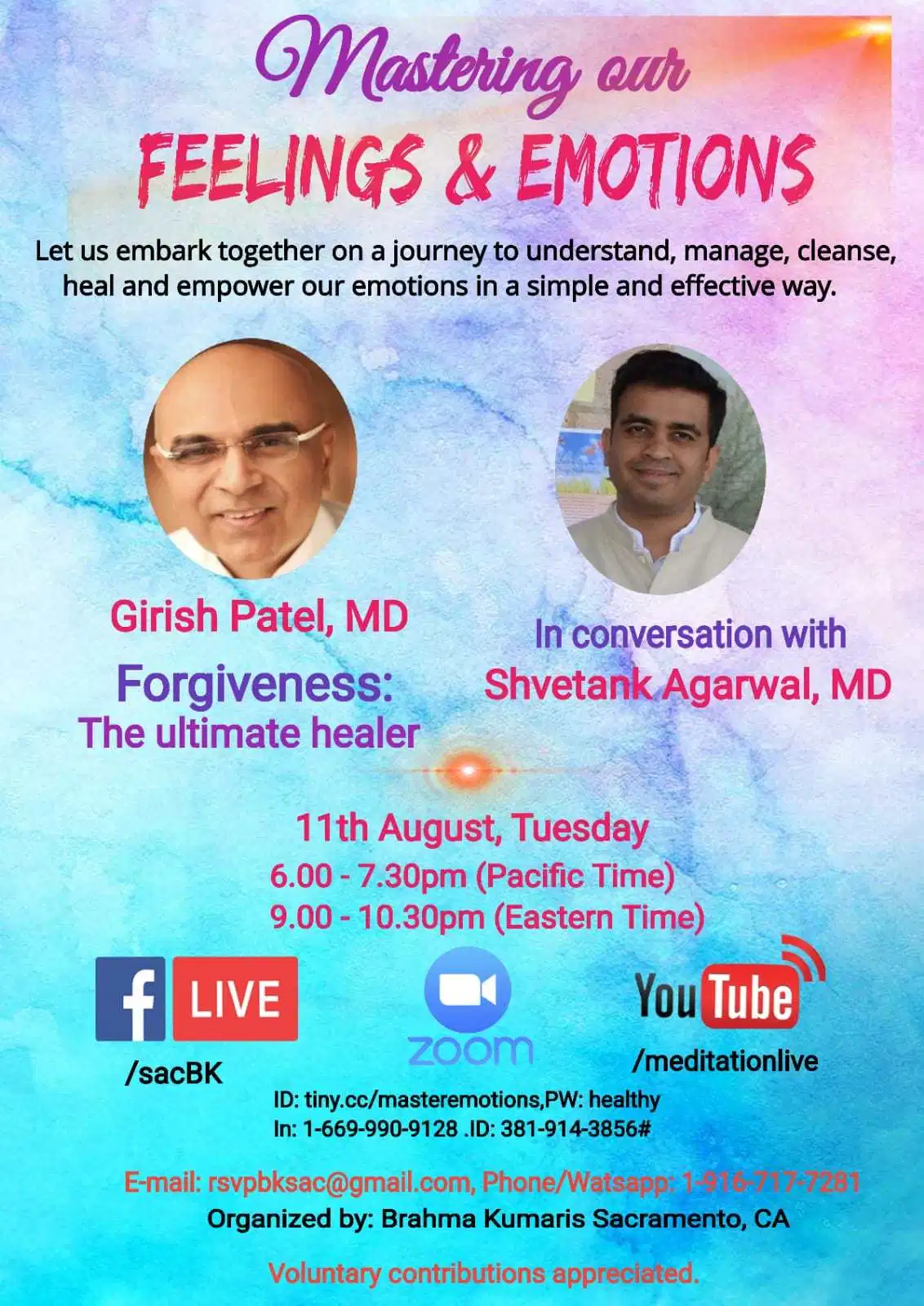 Mastering our
FEELINGS & EMOTIONS

Let us embark together on a journey to understand, manage, cleanse, heal and empower our emotions in a simple and effective way.

Girish Patel, MD
Forgiveness:
The ultimate healer

In conversation with
Shvetank Agarwal, MD

11th August, Tuesday
6.00 - 7.30pm (Pacific Time)
9.00 - 10.30pm (Eastern Time)

f LIVE
/sacBK

zoom

YouTube
/meditationlive

ID: tiny.cc/masteremotions,PW: healthy
In: 1-669-990-9128 .ID: 381-914-3856#

E-mail: rsvpbksac@gmail.com, Phone/Watsapp: 1-916-717-7281
Organized by: Brahma Kumaris Sacramento, CA

Voluntary contributions appreciated.